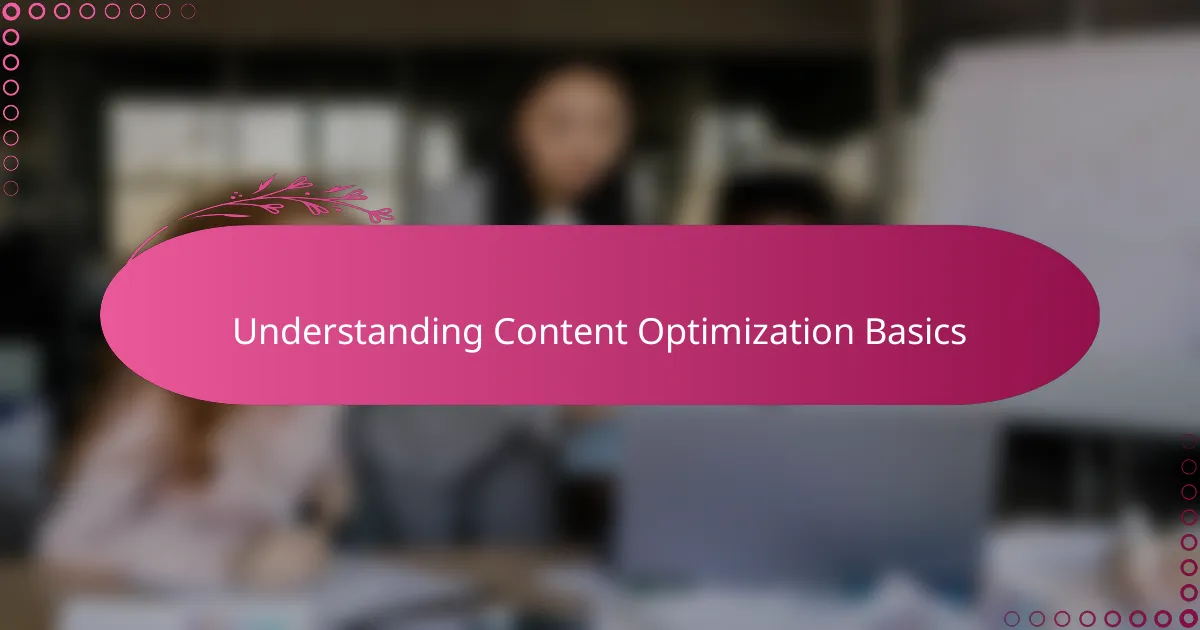 Understanding Content Optimization Basics